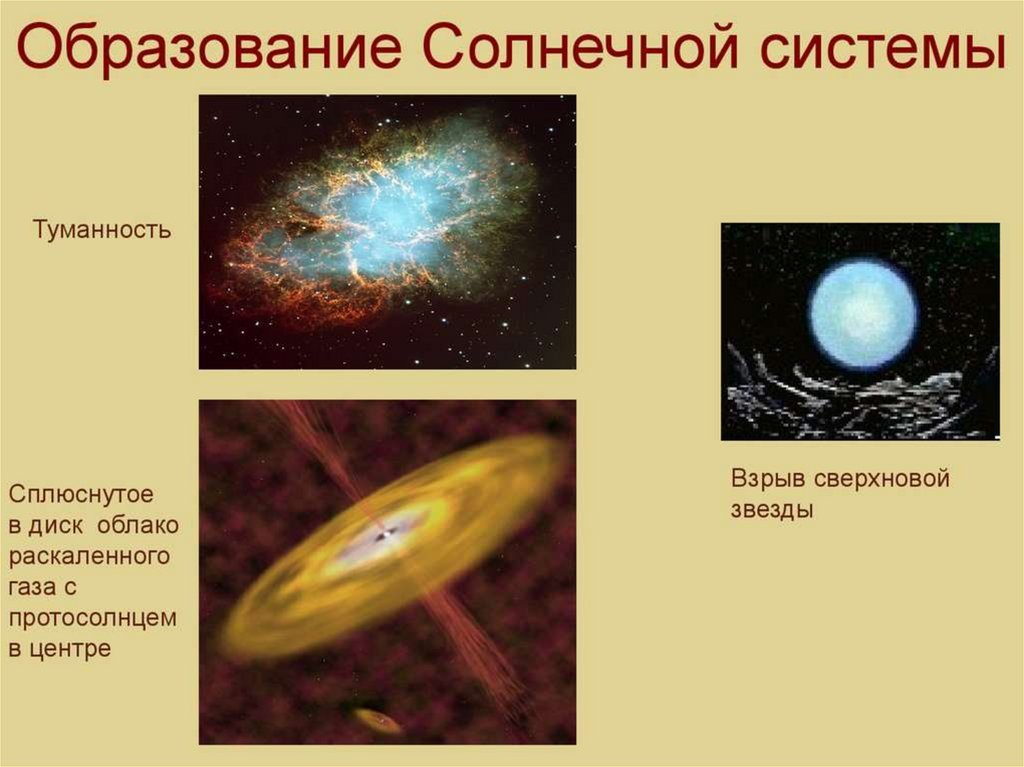 Образование Солнечной системы

Туманность

Взрыв сверхновой звезды

Сплюснутое в диск облако раскаленного газа с протосолнцем в центре